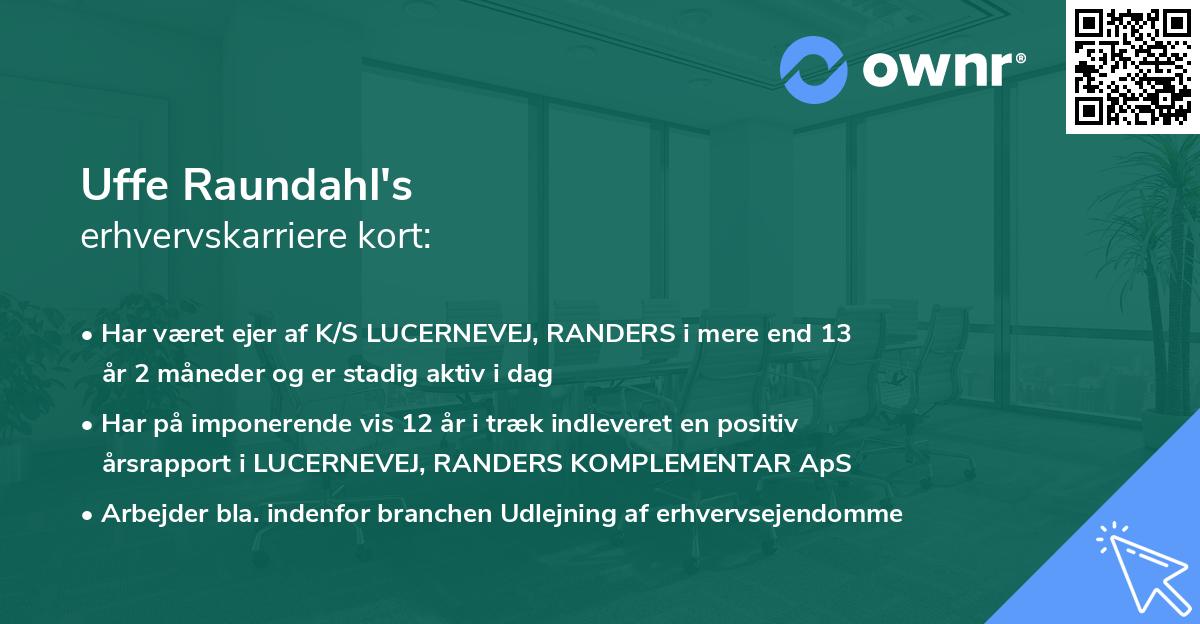 ownr®

Uffe Raundahl's
erhvervskarriere kort:

• Har været ejer af K/S LUCERNEVEJ, RANDERS i mere end 13 år 2 måneder og er stadig aktiv i dag

• Har på imponerende vis 12 år i træk indleveret en positiv årsrapport i LUCERNEVEJ, RANDERS KOMPLEMENTAR ApS

• Arbejder bla. indenfor branchen Udlejning af erhvervsejendomme